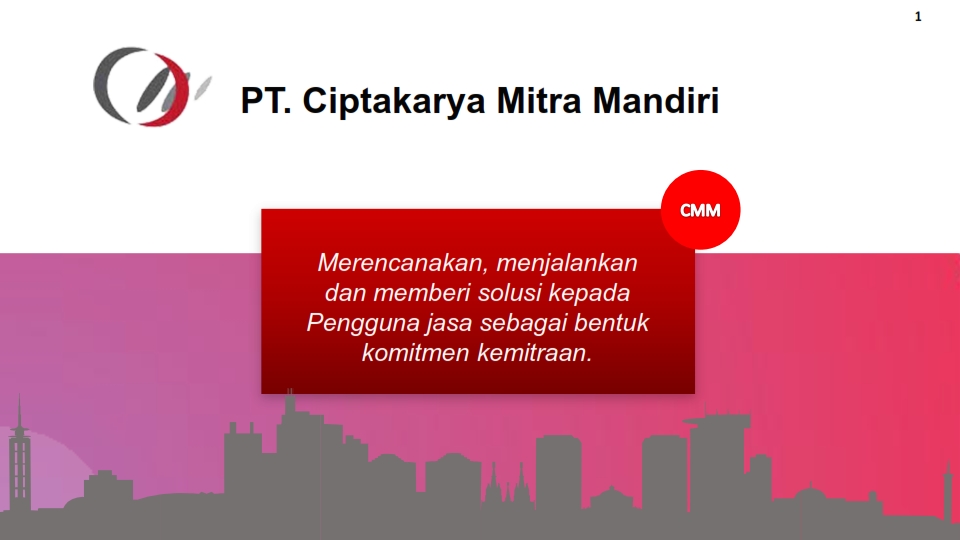 1

PT. Ciptakarya Mitra Mandiri

CMM

Merencanakan, menjalankan dan memberi solusi kepada Pengguna jasa sebagai bentuk komitmen kemitraan.